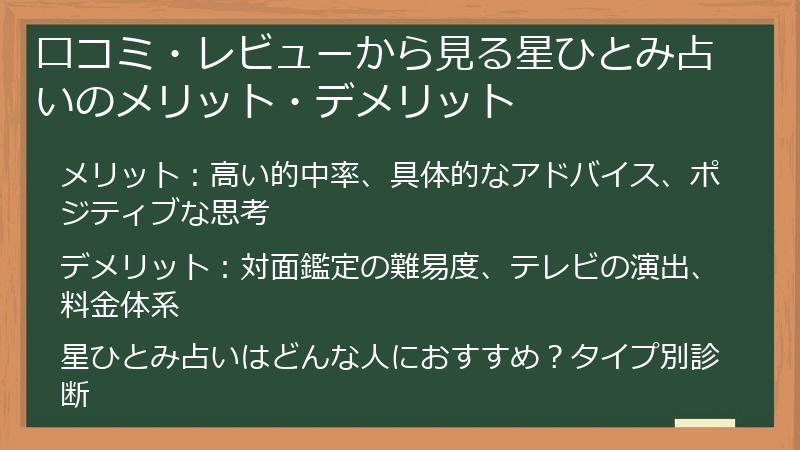 口コミ・レビューから見る星ひとみ占いのメリット・デメリット

メリット：高い的中率、具体的なアドバイス、ポジティブな思考

デメリット：対面鑑定の難易度、テレビの演出、料金体系

星ひとみ占いはどんな人におすすめ？タイプ別診断